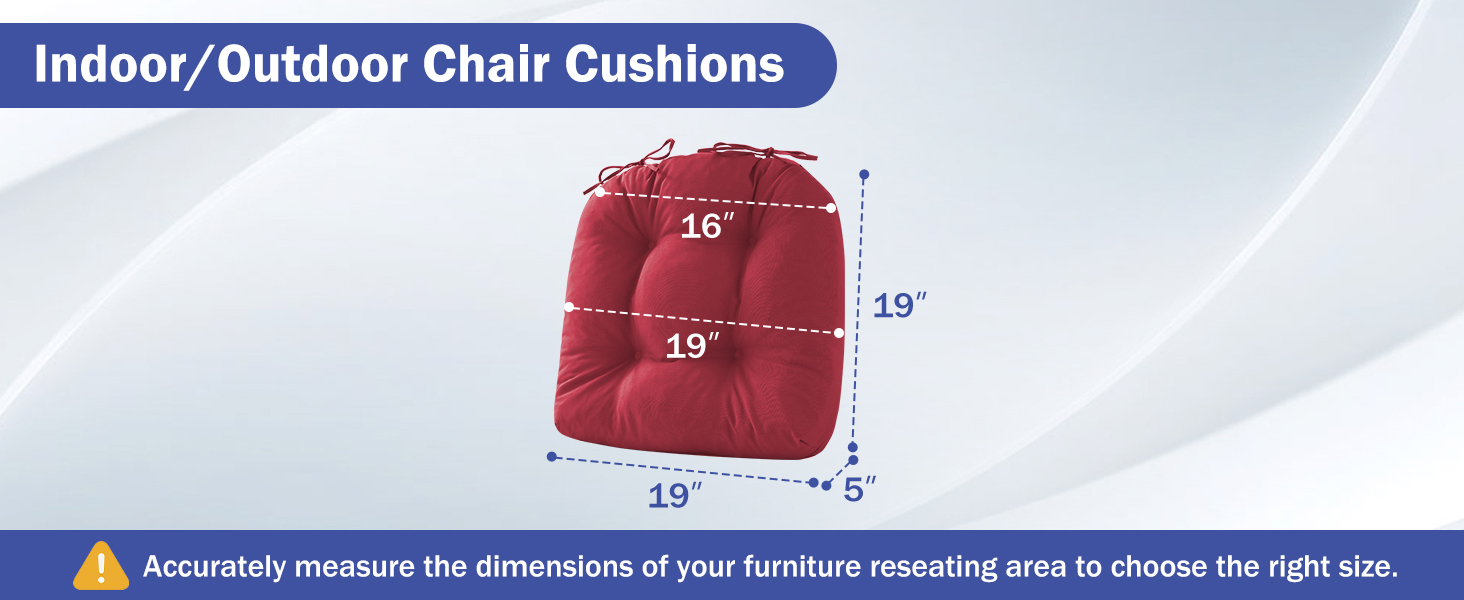 Indoor/Outdoor Chair Cushions

16″

19″

19″

19″

5″

Accurately measure the dimensions of your furniture reseating area to choose the right size.